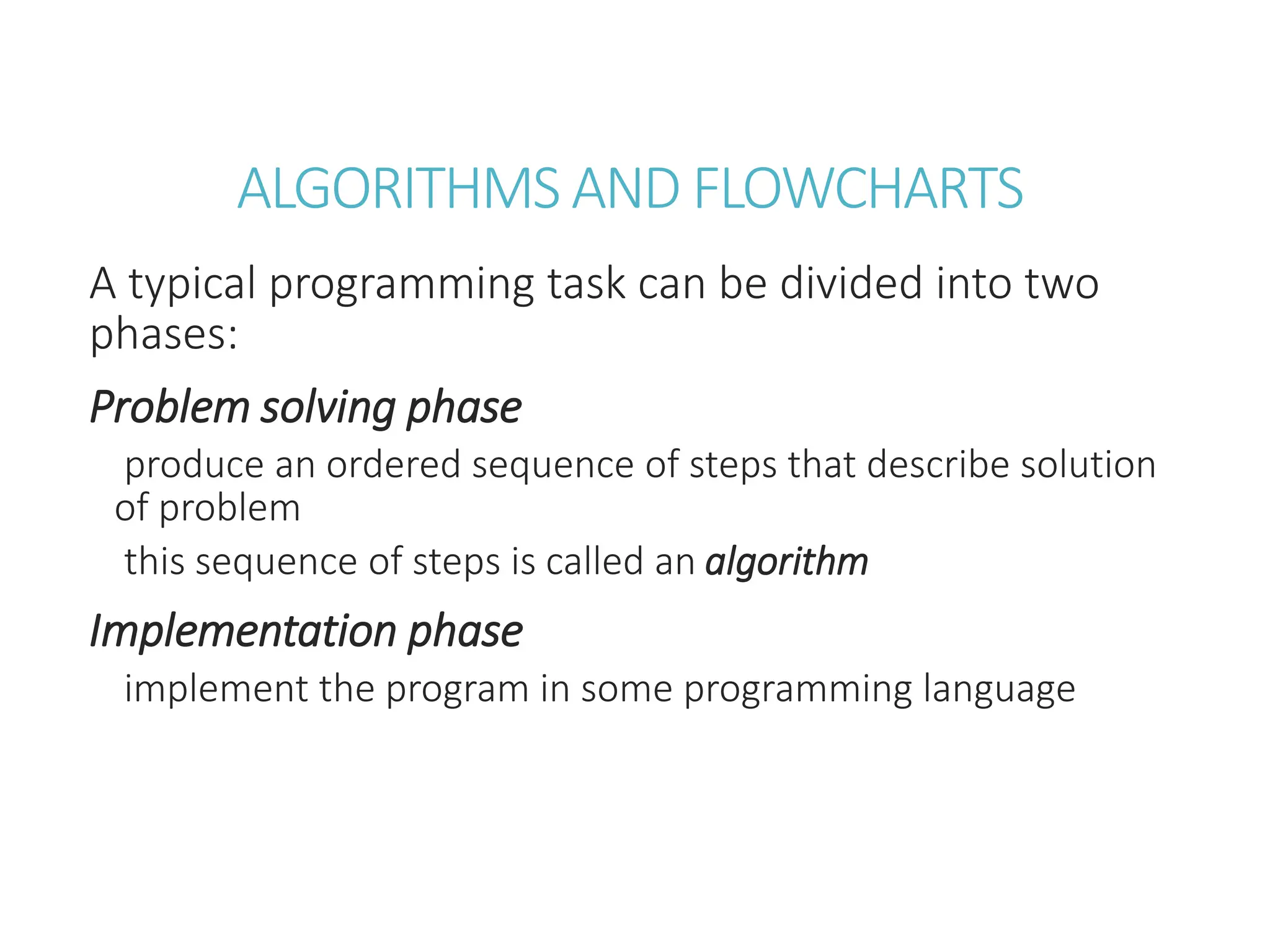 ALGORITHMS AND FLOWCHARTS

A typical programming task can be divided into two phases:

Problem solving phase

produce an ordered sequence of steps that describe solution of problem

this sequence of steps is called an algorithm

Implementation phase

implement the program in some programming language